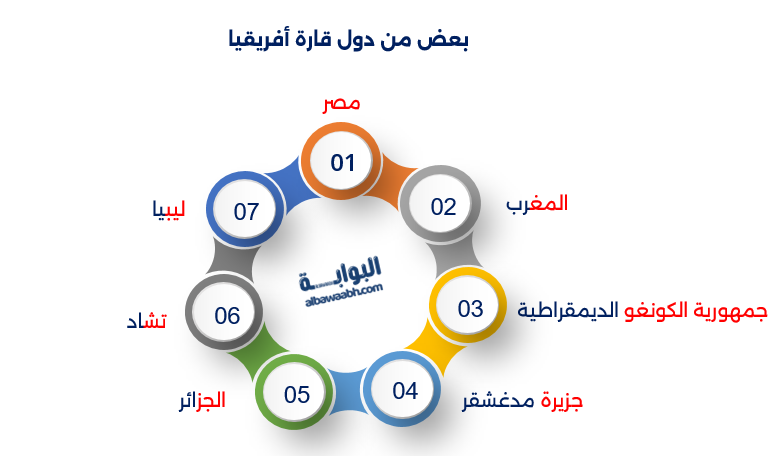 بعض من دول قارة أفريقيا

01
مصر

02
المغرب

03
جمهورية الكونغو الديمقراطية

04
جزيرة مدغشقر

05
الجزائر

06
تشاد

07
ليبيا

البوابة
albawaabh.com